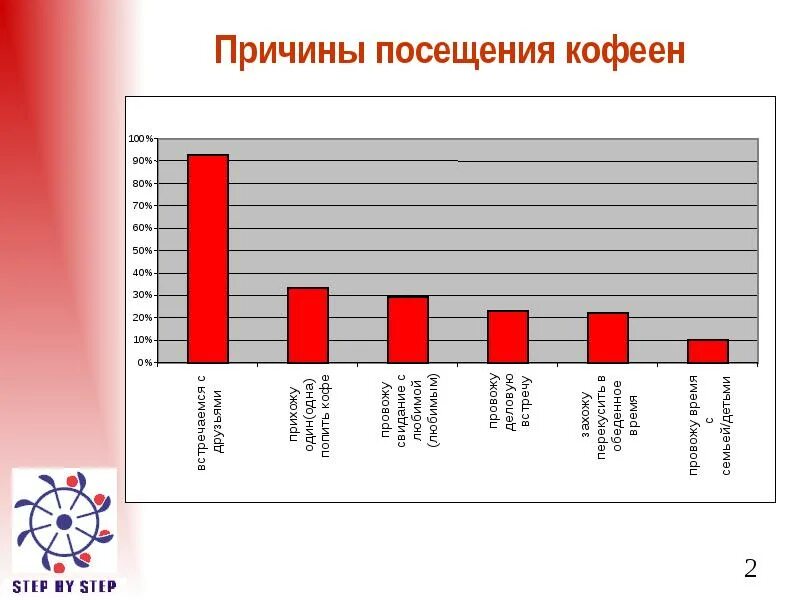 Причины посещения кофеен

100%
90%
80%
70%
60%
50%
40%
30%
20%
10%
0%

встречаемся с друзьями

прихожу один(одна) попить кофе

провожу свидание с любимой (любимым)

провожу деловую встречу

захожу перекусить в обеденное время

провожу время с семьей/детьми

STEP BY STEP

2